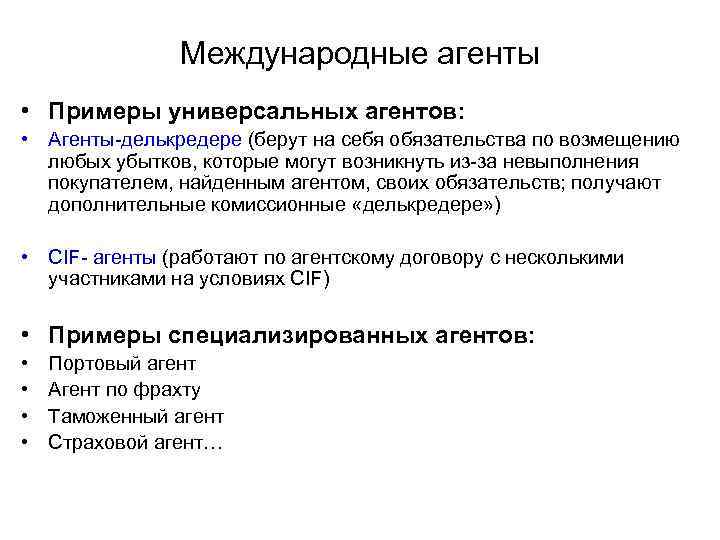 Международные агенты

• Примеры универсальных агентов:
• Агенты-делькредере (берут на себя обязательства по возмещению любых убытков, которые могут возникнуть из-за невыполнения покупателем, найденным агентом, своих обязательств; получают дополнительные комиссионные «делькредере»)

• CIF- агенты (работают по агентскому договору с несколькими участниками на условиях CIF)

• Примеры специализированных агентов:
• Портовый агент
• Агент по фрахту
• Таможенный агент
• Страховой агент…